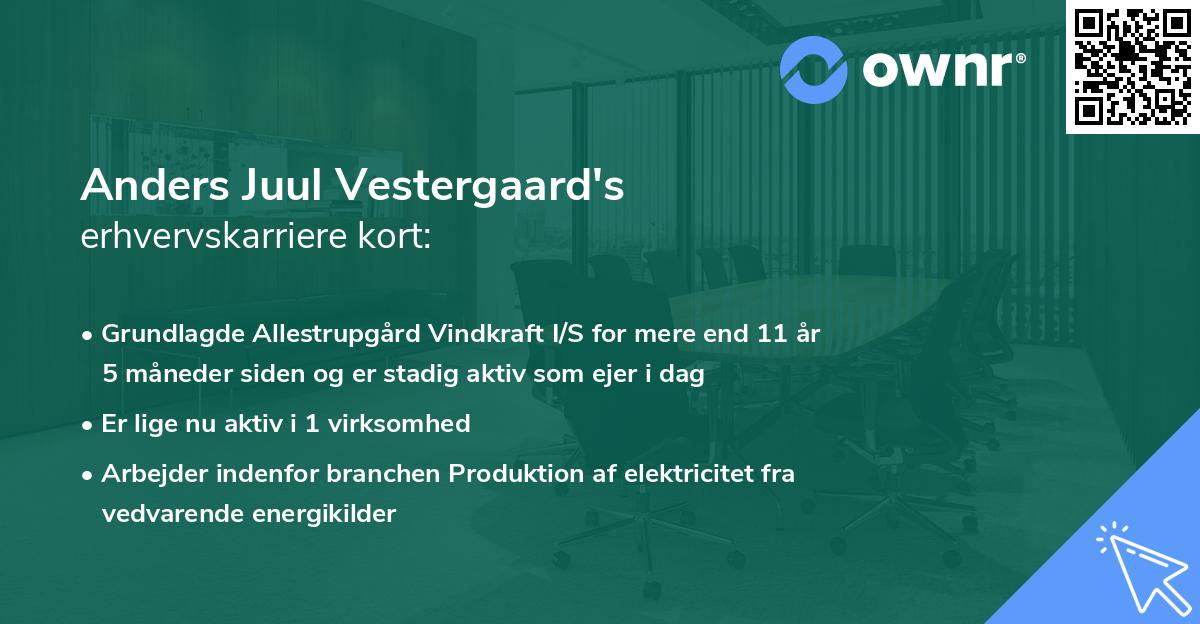 ownr®

Anders Juul Vestergaard's erhvervskarriere kort:

• Grundlagde Allestrupgård Vindkraft I/S for mere end 11 år 5 måneder siden og er stadig aktiv som ejer i dag

• Er lige nu aktiv i 1 virksomhed

• Arbejder indenfor branchen Produktion af elektricitet fra vedvarende energikilder